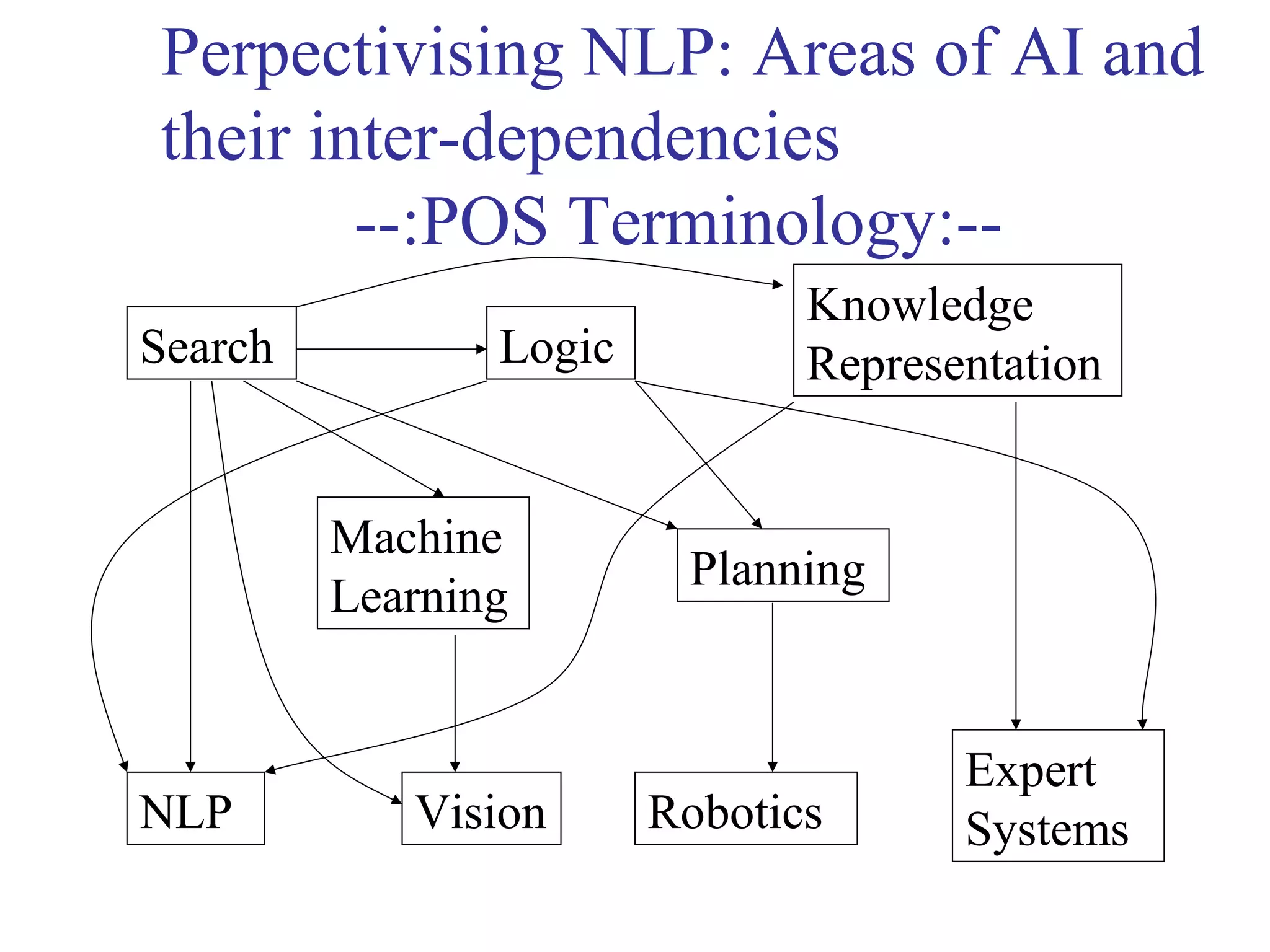 Perpectivising NLP: Areas of AI and their inter-dependencies
--:POS Terminology:--

Search
Logic
Knowledge Representation
Machine Learning
Planning
NLP
Vision
Robotics
Expert Systems